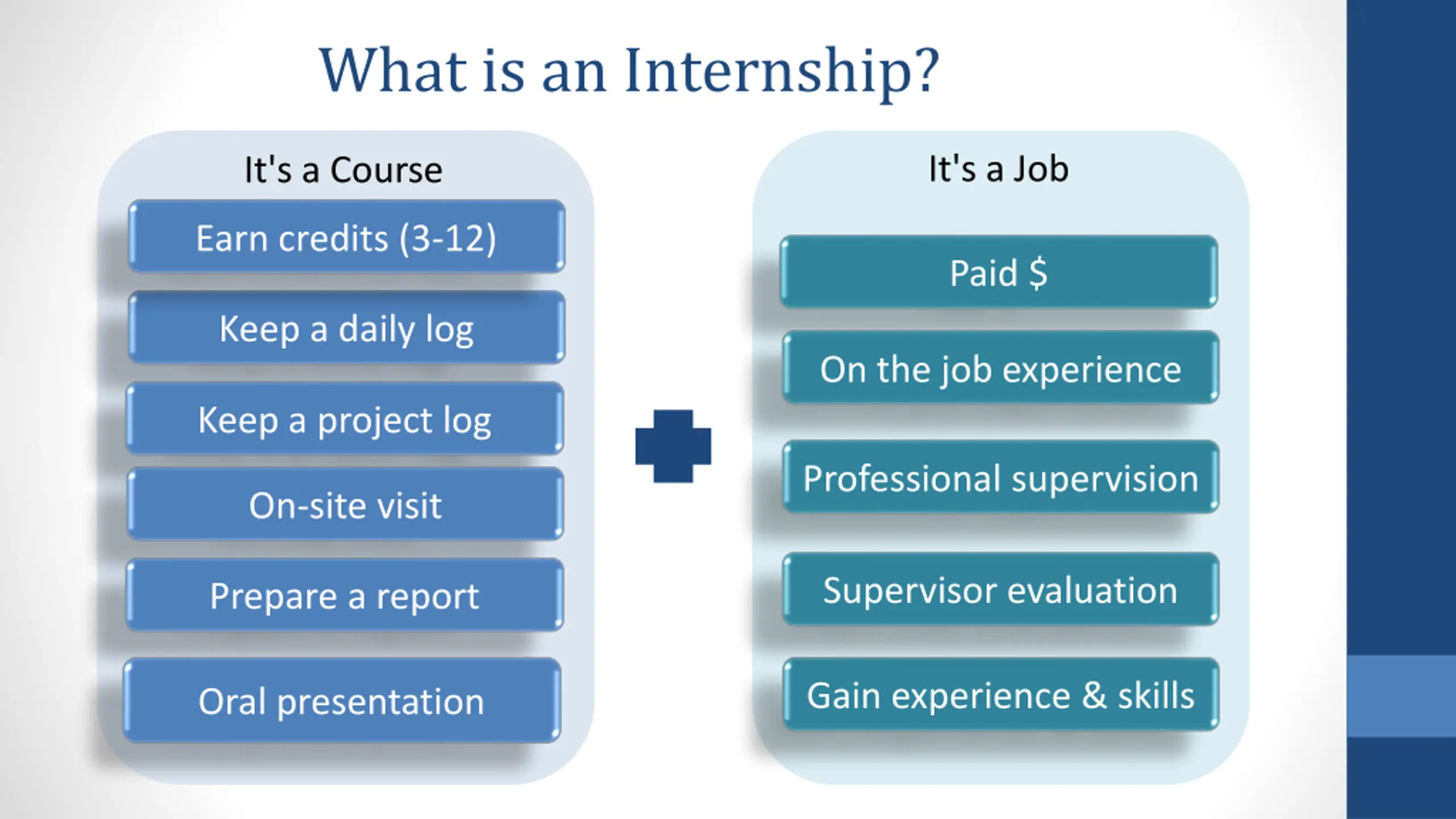 What is an Internship?

It's a Course

Earn credits (3-12)

Keep a daily log

Keep a project log

On-site visit

Prepare a report

Oral presentation

It's a Job

Paid $

On the job experience

Professional supervision

Supervisor evaluation

Gain experience & skills